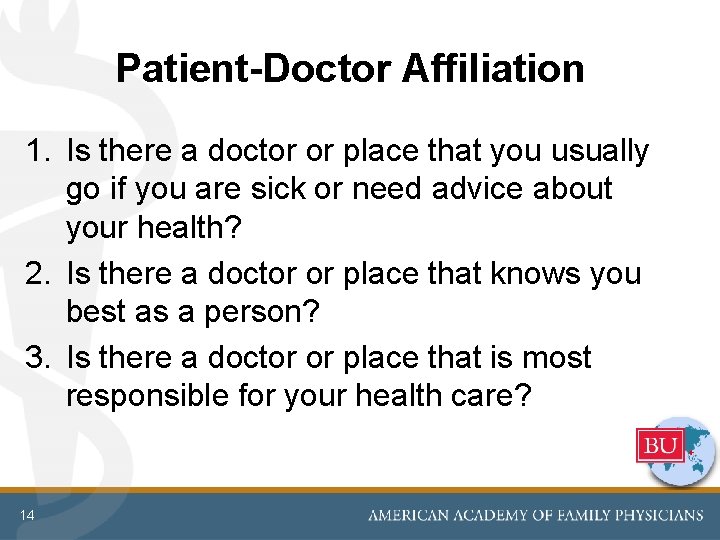 Patient-Doctor Affiliation

1. Is there a doctor or place that you usually go if you are sick or need advice about your health?
2. Is there a doctor or place that knows you best as a person?
3. Is there a doctor or place that is most responsible for your health care?

BU

14

AMERICAN ACADEMY OF FAMILY PHYSICIANS